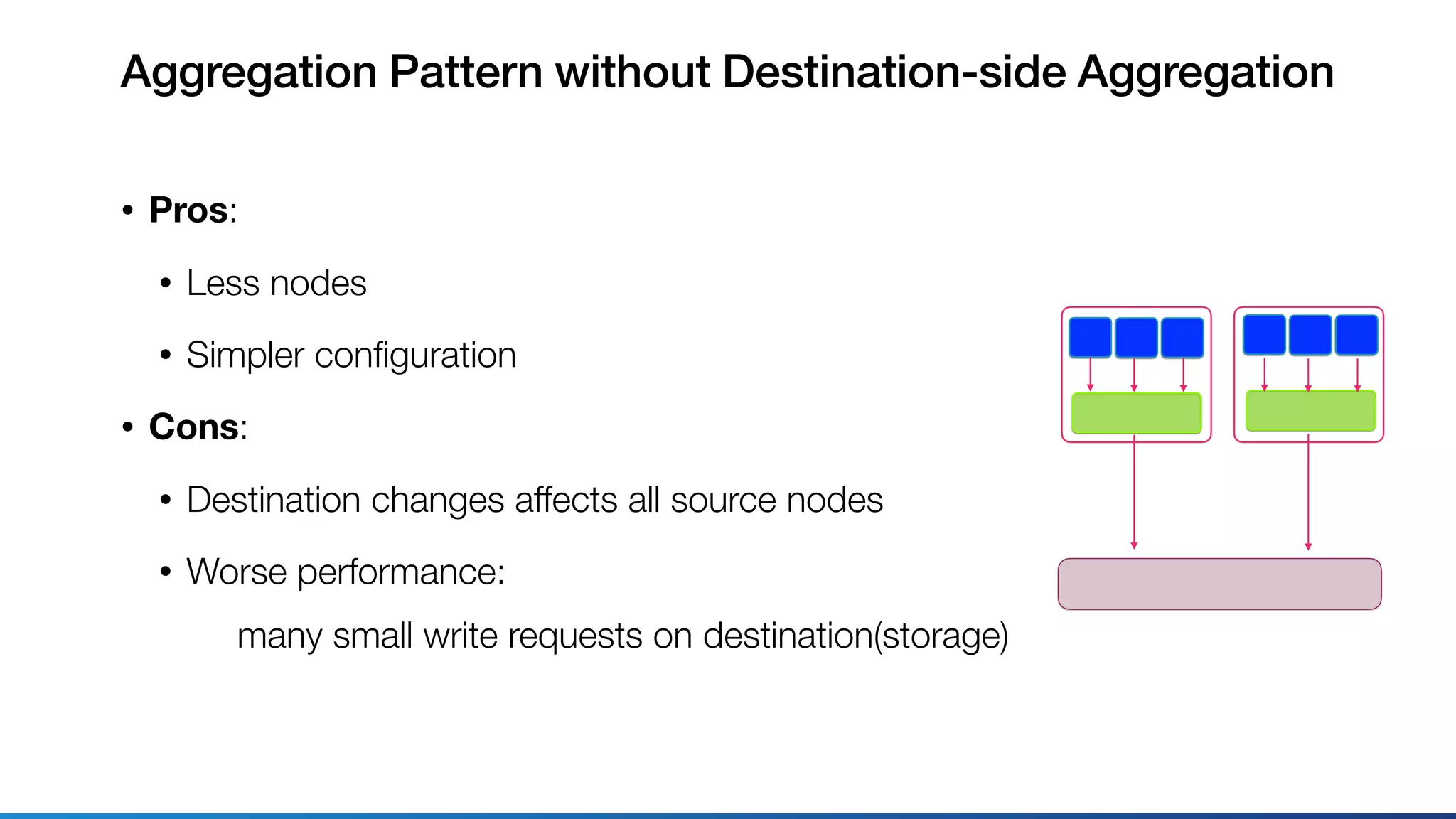 Aggregation Pattern without Destination-side Aggregation

• Pros:

• Less nodes

• Simpler configuration

• Cons:

• Destination changes affects all source nodes

• Worse performance:

many small write requests on destination(storage)